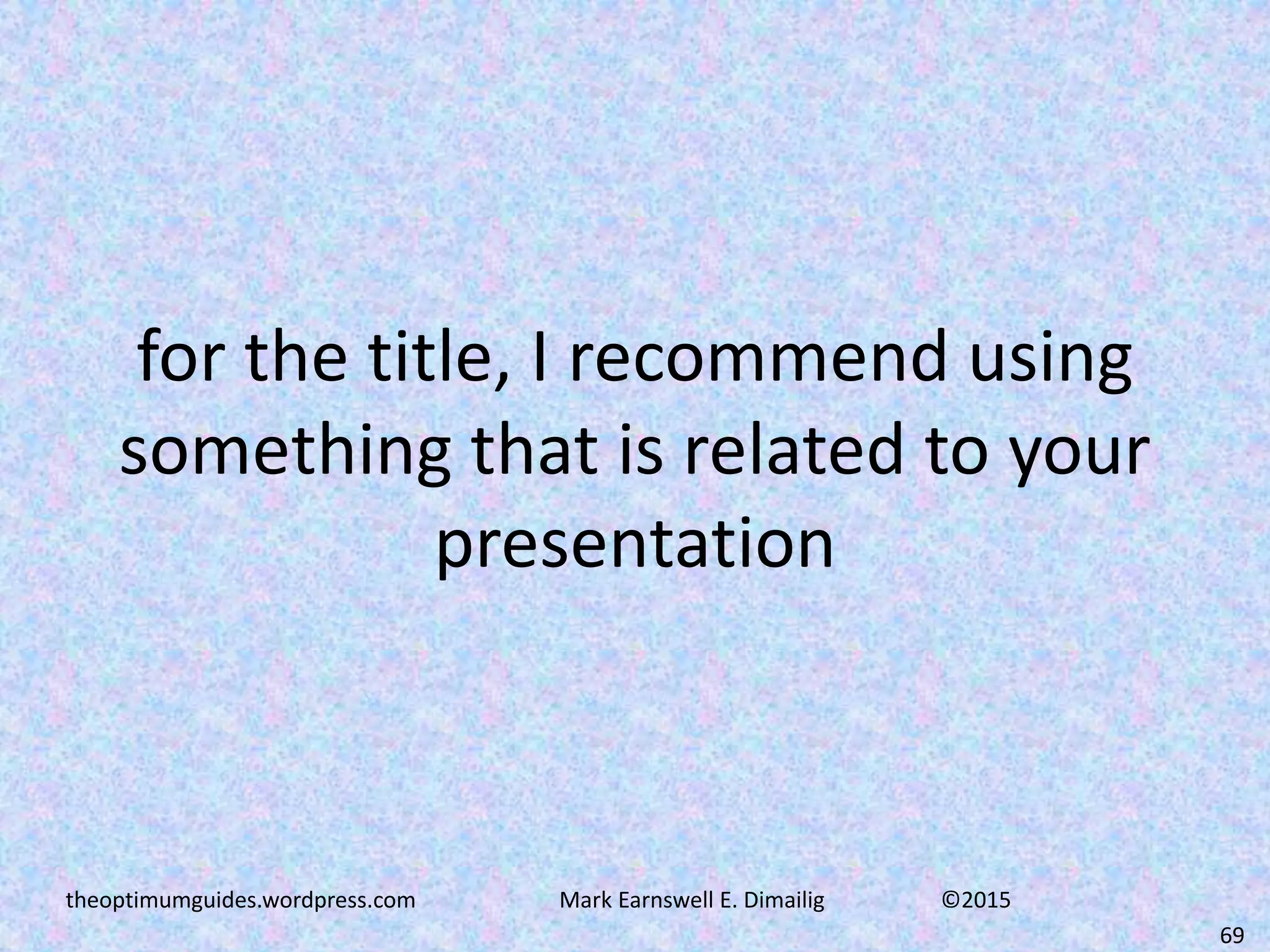 for the title, I recommend using something that is related to your presentation

theoptimumguides.wordpress.com Mark Earnswell E. Dimailig ©2015

69